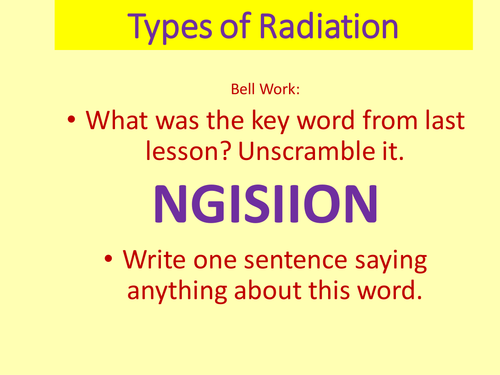 Types of Radiation

Bell Work:

• What was the key word from last lesson? Unscramble it.

NGISIION

• Write one sentence saying anything about this word.